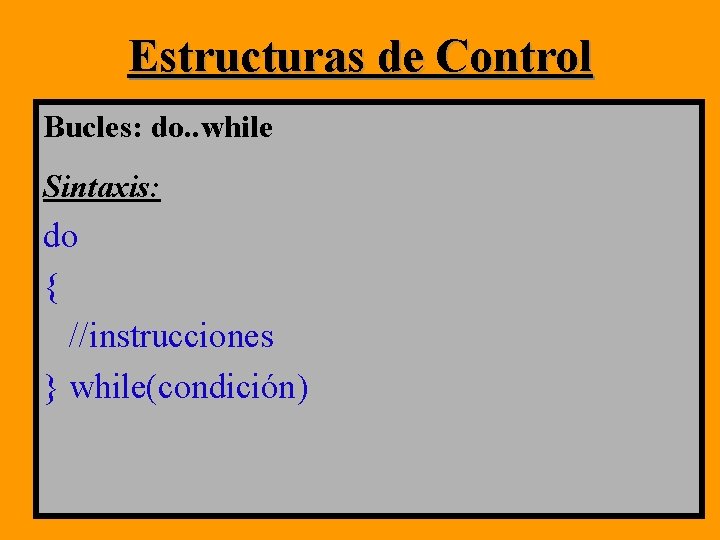 Estructuras de Control

Bucles: do..while

Sintaxis:

do
{
//instrucciones
} while(condición)